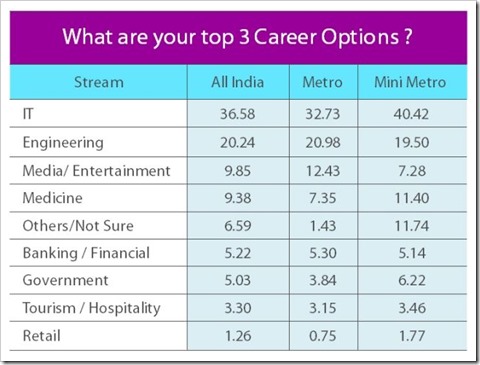 What are your top 3 Career Options ?

| Stream | All India | Metro | Mini Metro |
|---|---|---|---|
| IT | 36.58 | 32.73 | 40.42 |
| Engineering | 20.24 | 20.98 | 19.50 |
| Media/ Entertainment | 9.85 | 12.43 | 7.28 |
| Medicine | 9.38 | 7.35 | 11.40 |
| Others/Not Sure | 6.59 | 1.43 | 11.74 |
| Banking / Financial | 5.22 | 5.30 | 5.14 |
| Government | 5.03 | 3.84 | 6.22 |
| Tourism / Hospitality | 3.30 | 3.15 | 3.46 |
| Retail | 1.26 | 0.75 | 1.77 |